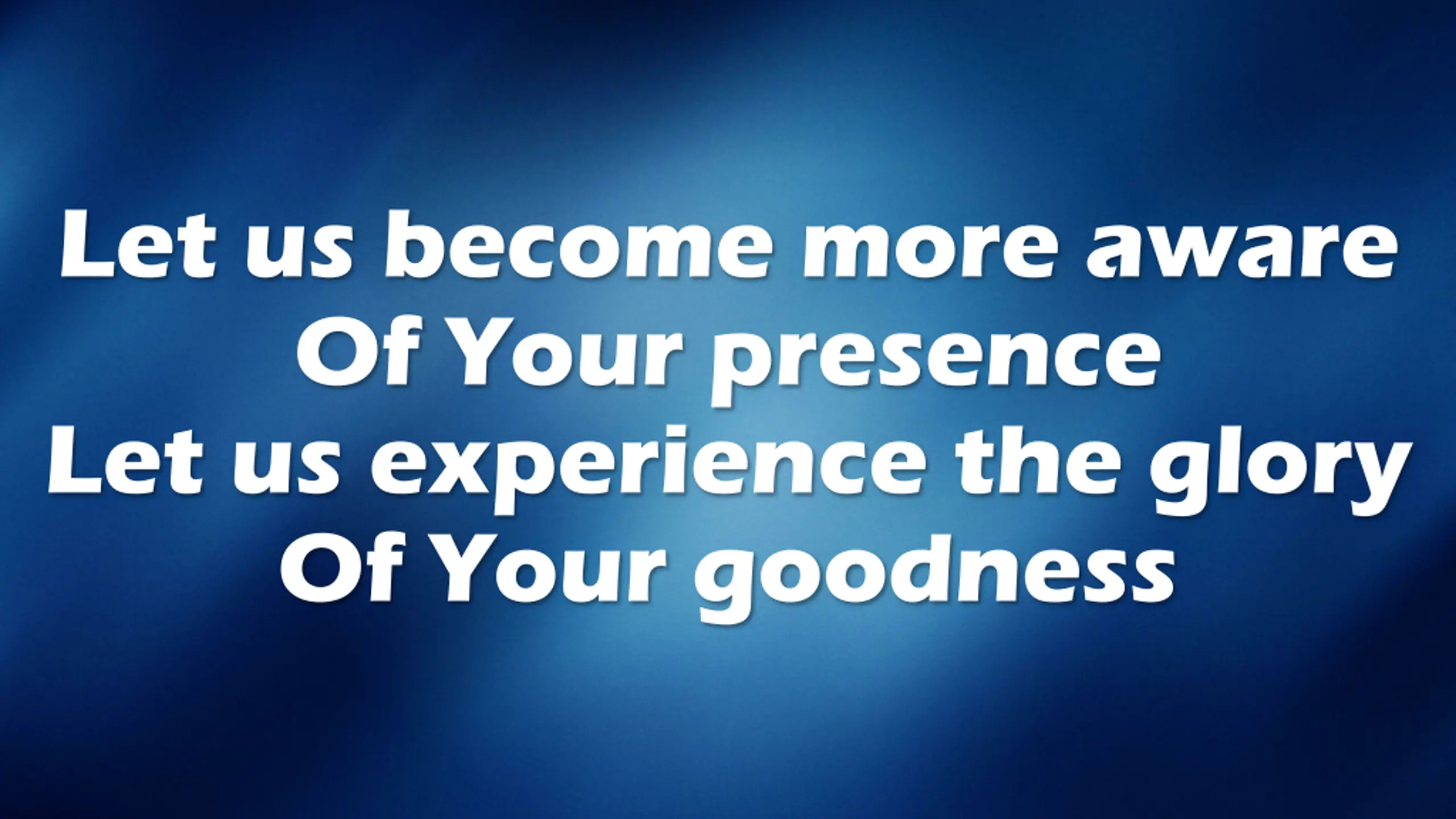 Let us become more aware
Of Your presence
Let us experience the glory
Of Your goodness